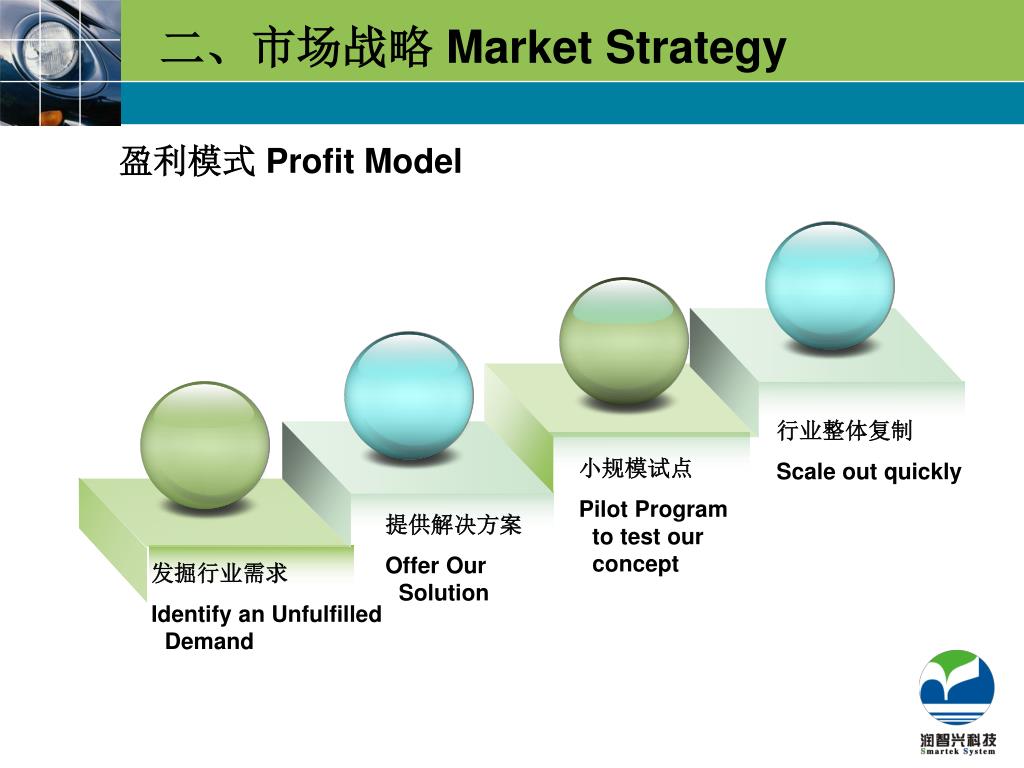 二、市场战略 Market Strategy

盈利模式 Profit Model

发掘行业需求

Identify an Unfulfilled Demand

提供解决方案

Offer Our Solution

小规模试点

Pilot Program to test our concept

行业整体复制

Scale out quickly

润智兴科技
Smartek System